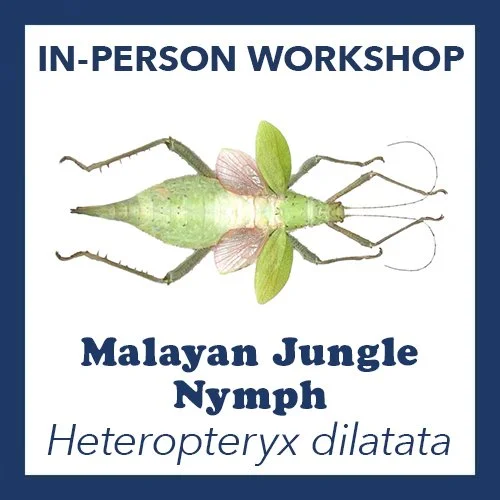 IN-PERSON WORKSHOP

Malayan Jungle Nymph
Heteropteryx dilatata